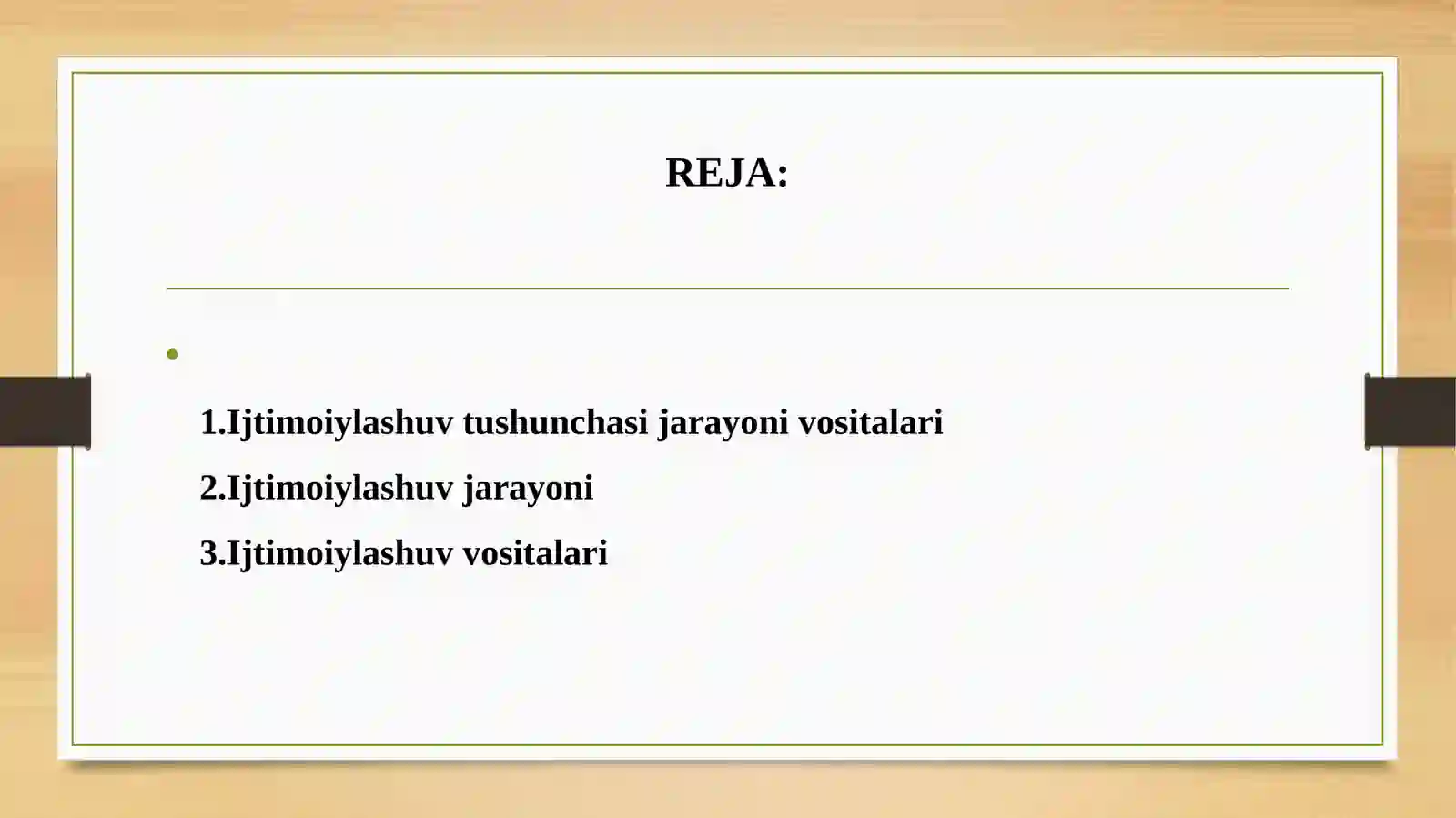 REJA:

1.Ijtimoiylashuv tushunchasi jarayoni vositalari

2.Ijtimoiylashuv jarayoni

3.Ijtimoiylashuv vositalari